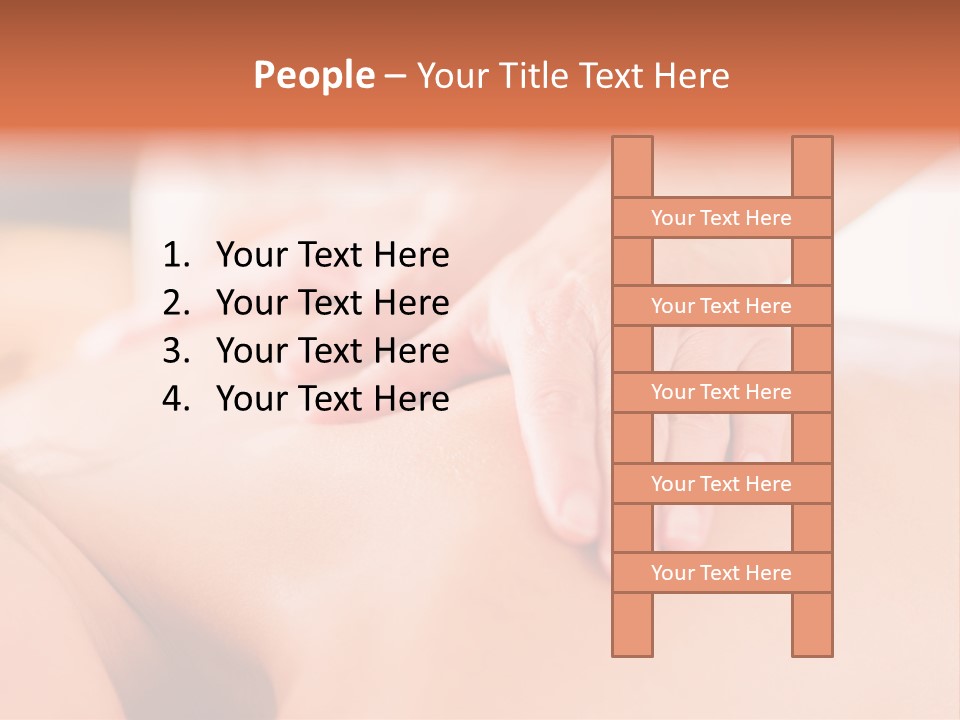 People – Your Title Text Here

1. Your Text Here
2. Your Text Here
3. Your Text Here
4. Your Text Here

Your Text Here

Your Text Here

Your Text Here

Your Text Here

Your Text Here